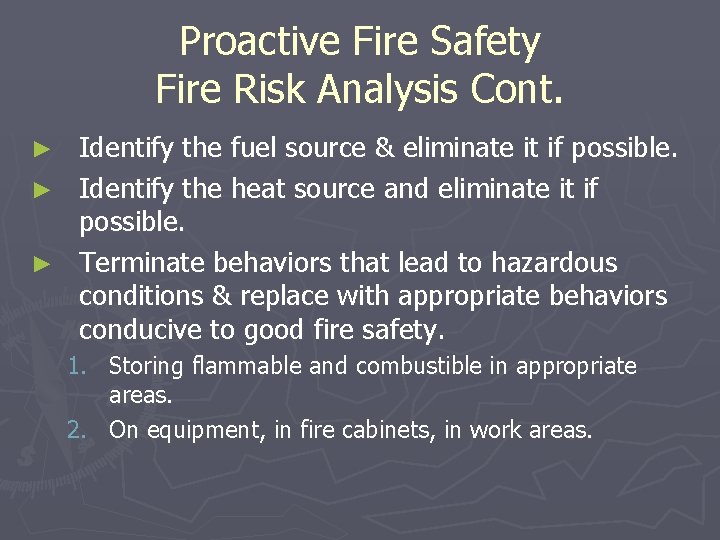 Proactive Fire Safety
Fire Risk Analysis Cont.

► Identify the fuel source & eliminate it if possible.
► Identify the heat source and eliminate it if possible.
► Terminate behaviors that lead to hazardous conditions & replace with appropriate behaviors conducive to good fire safety.
1. Storing flammable and combustible in appropriate areas.
2. On equipment, in fire cabinets, in work areas.